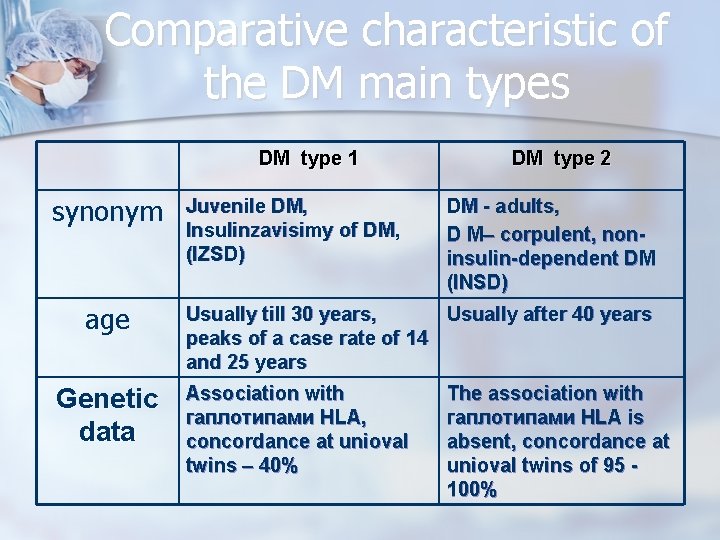 Comparative characteristic of the DM main types

| | DM type 1 | DM type 2 |
|---|---|---|
| synonym | Juvenile DM, Insulinzavisimy of DM, (IZSD) | DM - adults, D M– corpulent, non-insulin-dependent DM (INSD) |
| age | Usually till 30 years, peaks of a case rate of 14 and 25 years | Usually after 40 years |
| Genetic data | Association with гаплотипами HLA, concordance at unioval twins – 40% | The association with гаплотипами HLA is absent, concordance at unioval twins of 95 - 100% |